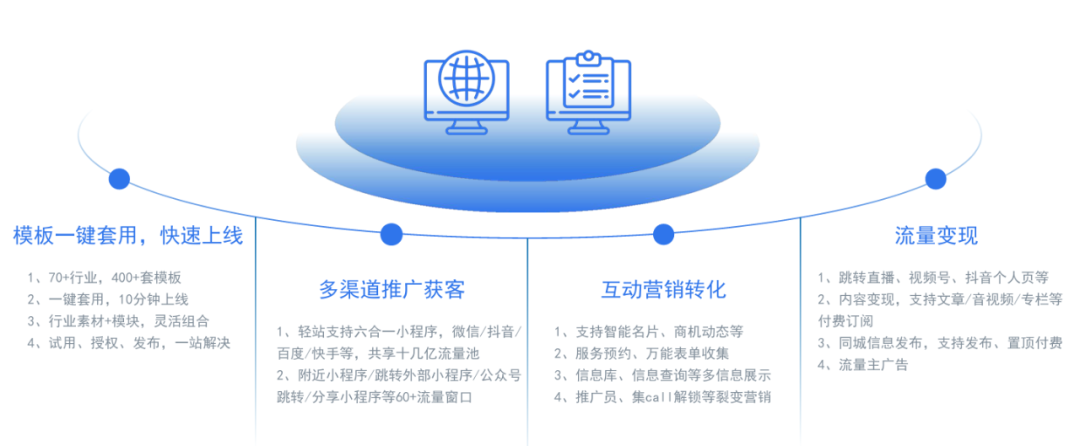 模板一键套用，快速上线

1、70+行业，400+套模板
2、一键套用，10分钟上线
3、行业素材+模块，灵活组合
4、试用、授权、发布，一站解决

多渠道推广获客

1、轻站支持六合一小程序，微信/抖音/百度/快手等，共享十几亿流量池
2、附近小程序/跳转外部小程序/公众号跳转/分享小程序等60+流量窗口

互动营销转化

1、支持智能名片、商机动态等
2、服务预约、万能表单收集
3、信息库、信息查询等多信息展示
4、推广员、集call解锁等裂变营销

流量变现

1、跳转直播、视频号、抖音个人页等
2、内容变现，支持文章/音视频/专栏等付费订阅
3、同城信息发布，支持发布、置顶付费
4、流量主广告